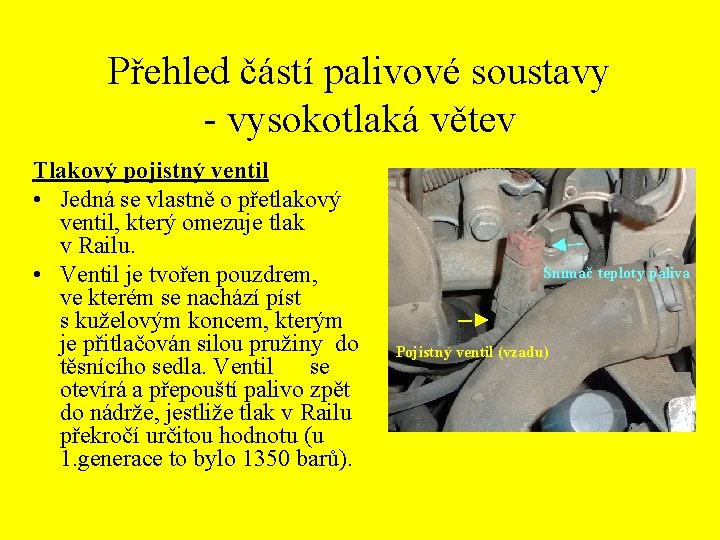 Přehled částí palivové soustavy - vysokotlaká větev

Tlakový pojistný ventil

• Jedná se vlastně o přetlakový ventil, který omezuje tlak v Railu.

• Ventil je tvořen pouzdrem, ve kterém se nachází píst s kuželovým koncem, kterým je přitlačován silou pružiny do těsnícího sedla. Ventil se otevírá a přepouští palivo zpět do nádrže, jestliže tlak v Railu překročí určitou hodnotu (u 1.generace to bylo 1350 barů).

Snímač teploty paliva

Pojistný ventil (vzadu)